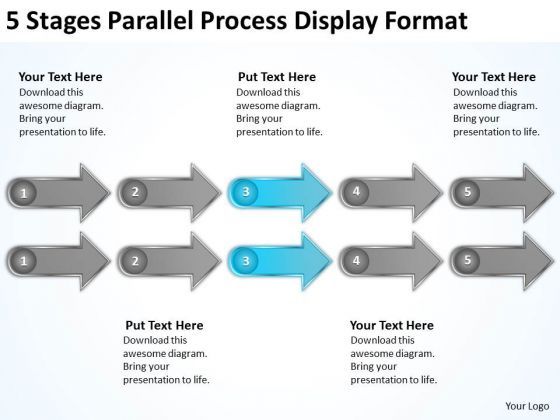 5 Stages Parallel Process Display Format

Your Text Here
Download this awesome diagram. Bring your presentation to life.

Put Text Here
Download this awesome diagram. Bring your presentation to life.

Your Text Here
Download this awesome diagram. Bring your presentation to life.

1 2 3 4 5

1 2 3 4 5

Put Text Here
Download this awesome diagram. Bring your presentation to life.

Your Text Here
Download this awesome diagram. Bring your presentation to life.

Your Logo